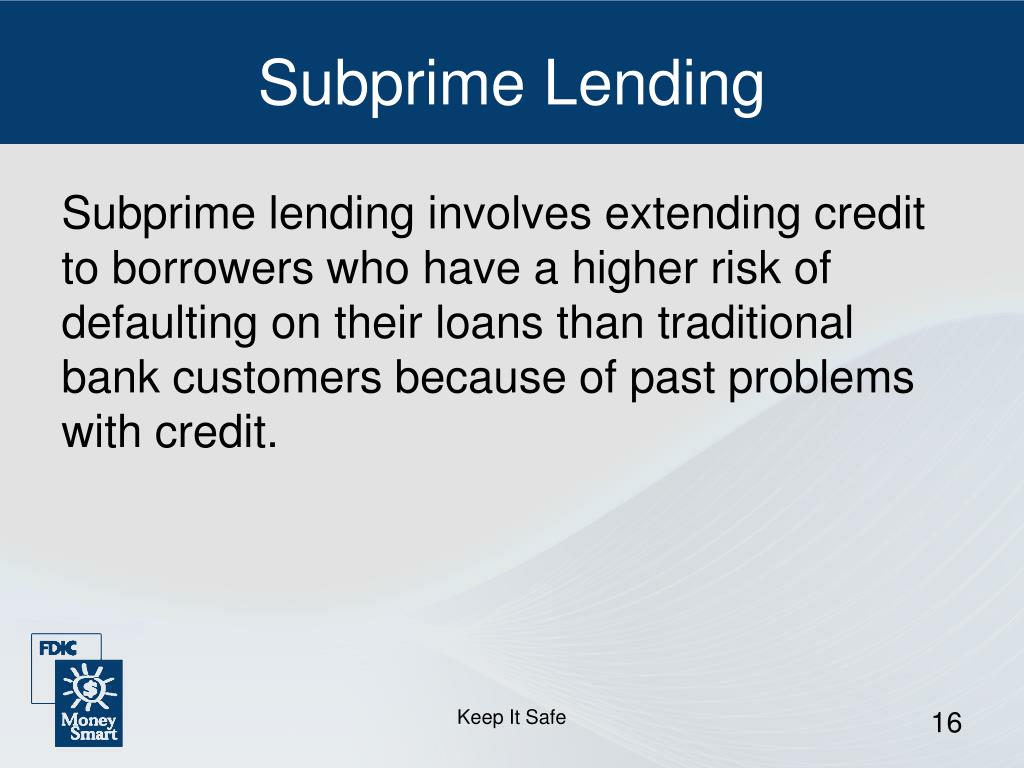 Subprime Lending

Subprime lending involves extending credit to borrowers who have a higher risk of defaulting on their loans than traditional bank customers because of past problems with credit.

FDIC
$
Money Smart

Keep It Safe

16